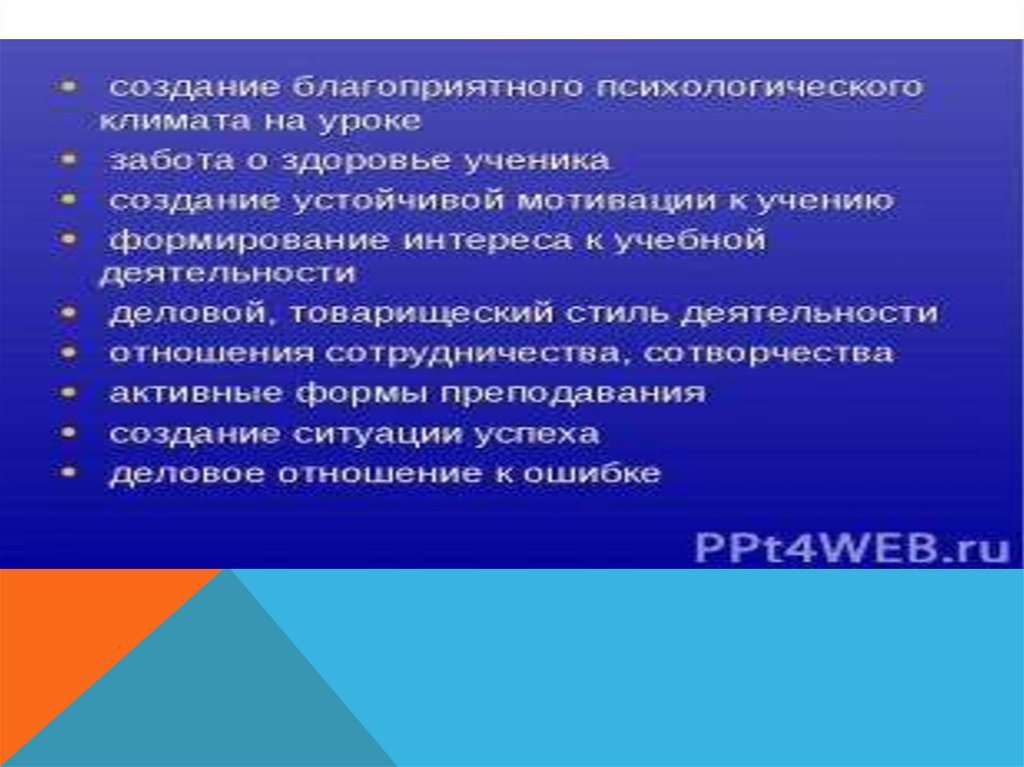 • создание благоприятного психологического климата на уроке
• забота о здоровье ученика
• создание устойчивой мотивации к учению
• формирование интереса к учебной деятельности
• деловой, товарищеский стиль деятельности
• отношения сотрудничества, сотворчества
• активные формы преподавания
• создание ситуации успеха
• деловое отношение к ошибке

PPt4WEB.ru